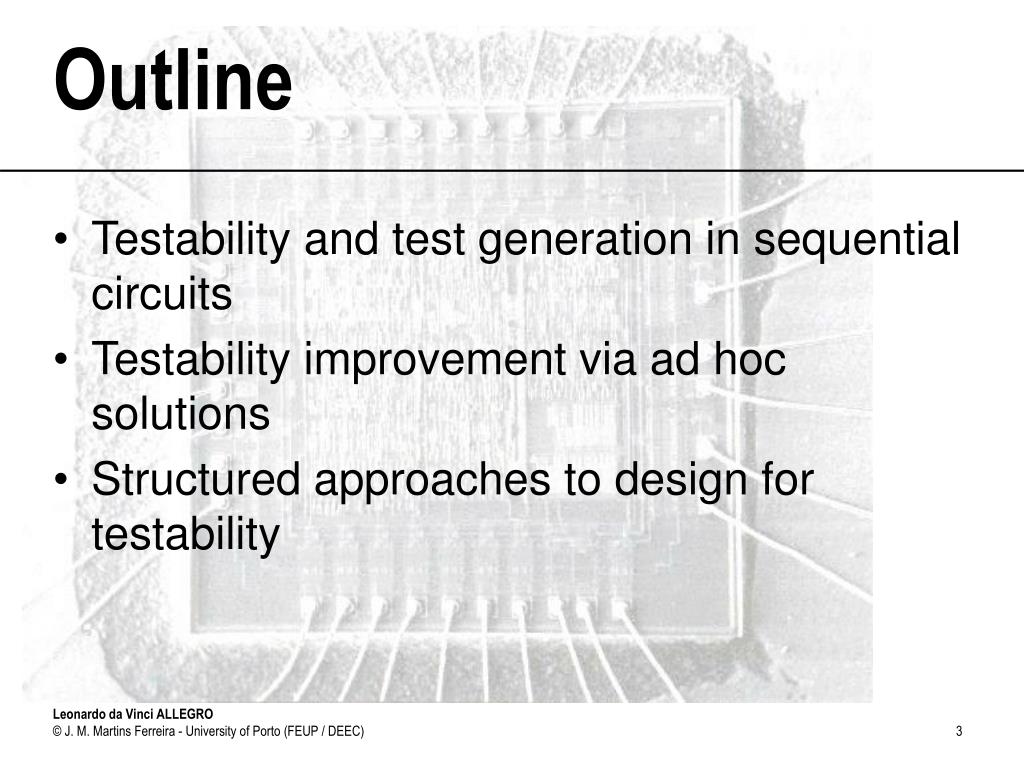 Outline

• Testability and test generation in sequential circuits
• Testability improvement via ad hoc solutions
• Structured approaches to design for testability

Leonardo da Vinci ALLEGRO
© J. M. Martins Ferreira - University of Porto (FEUP / DEEC)

3